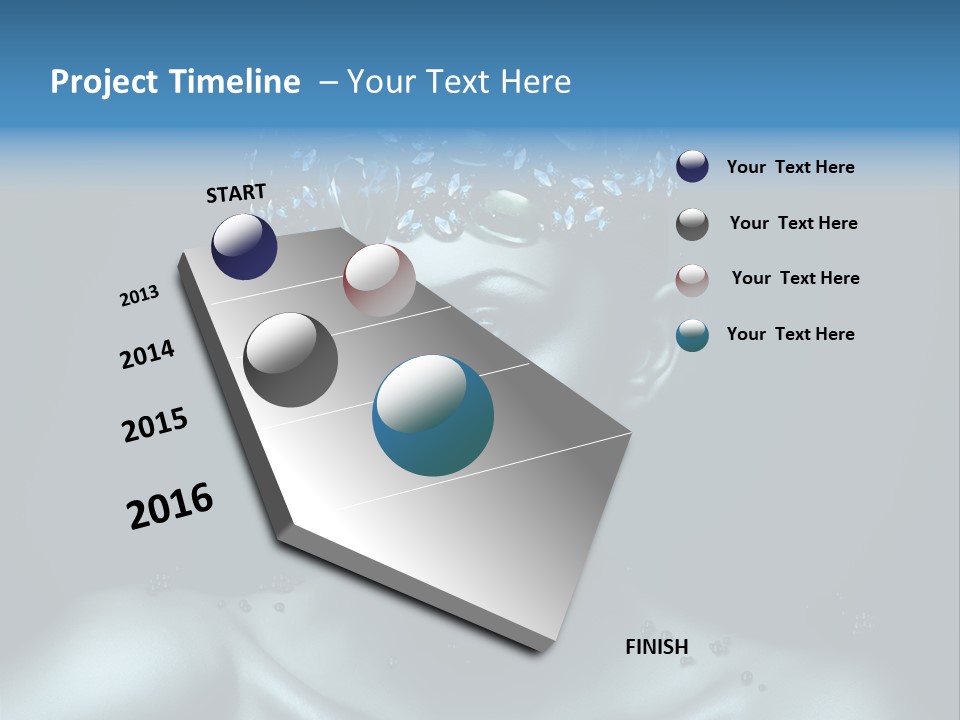 Project Timeline – Your Text Here

START

2013

2014

2015

2016

FINISH

Your Text Here

Your Text Here

Your Text Here

Your Text Here